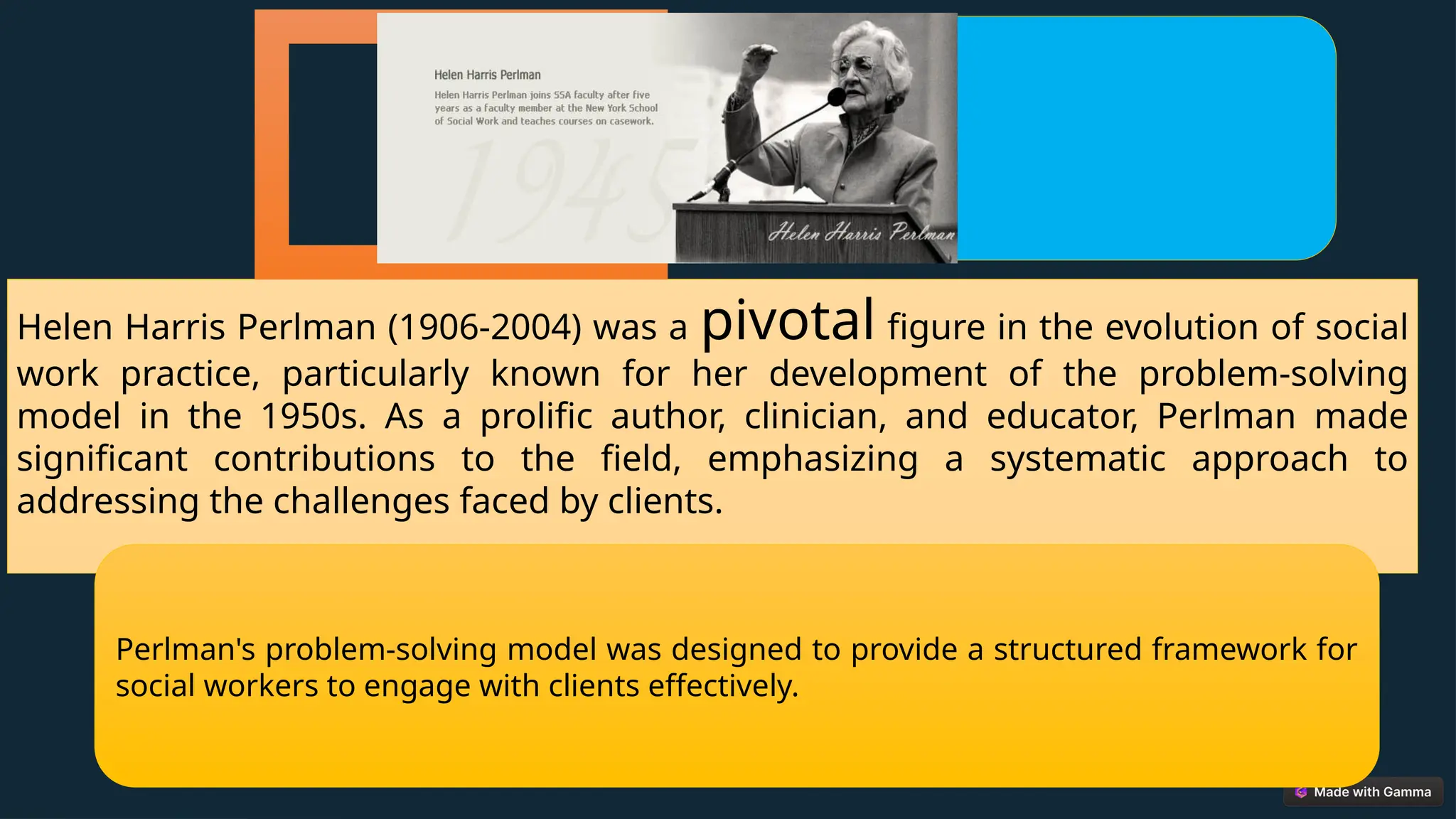 Helen Harris Perlman

Helen Harris Perlman joins SSA faculty after five years as a faculty member at the New York School of Social Work and teaches courses on casework.

1945

Helen Harris Perlman

Helen Harris Perlman (1906-2004) was a pivotal figure in the evolution of social work practice, particularly known for her development of the problem-solving model in the 1950s. As a prolific author, clinician, and educator, Perlman made significant contributions to the field, emphasizing a systematic approach to addressing the challenges faced by clients.

Perlman's problem-solving model was designed to provide a structured framework for social workers to engage with clients effectively.

Made with Gamma